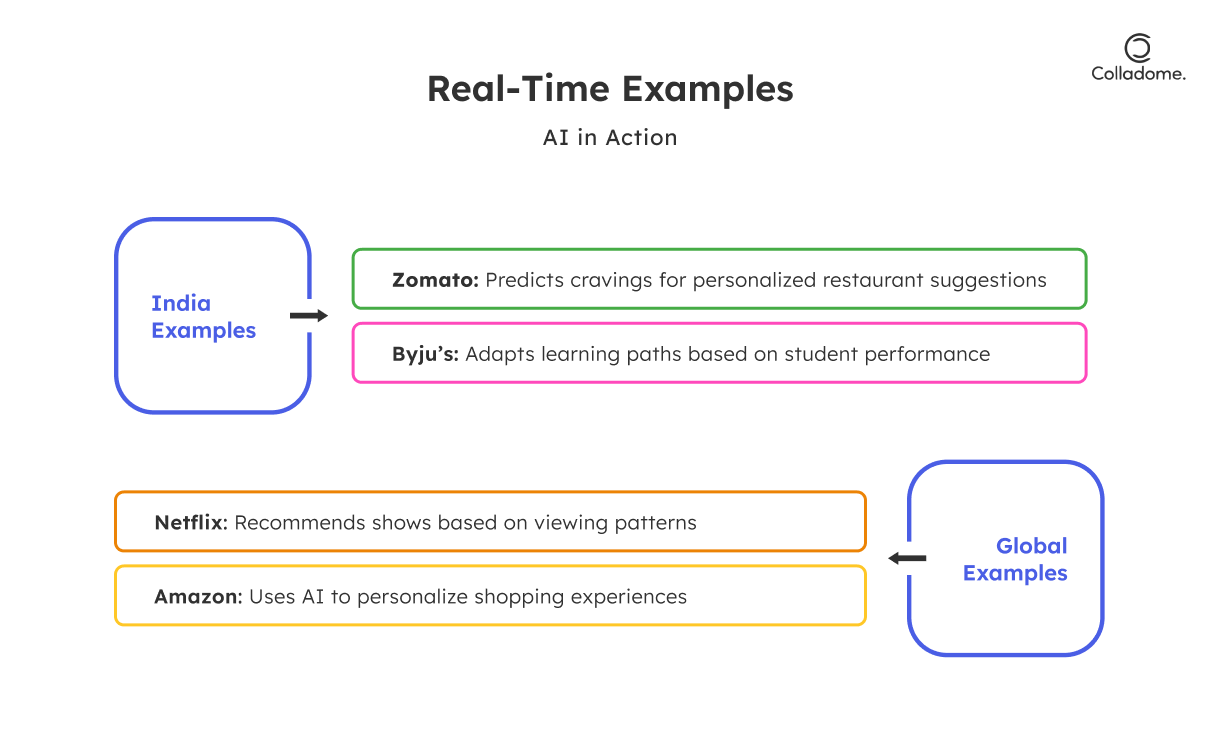 Colladome.

Real-Time Examples

AI in Action

India Examples

Zomato: Predicts cravings for personalized restaurant suggestions

Byju's: Adapts learning paths based on student performance

Netflix: Recommends shows based on viewing patterns

Amazon: Uses AI to personalize shopping experiences

Global Examples